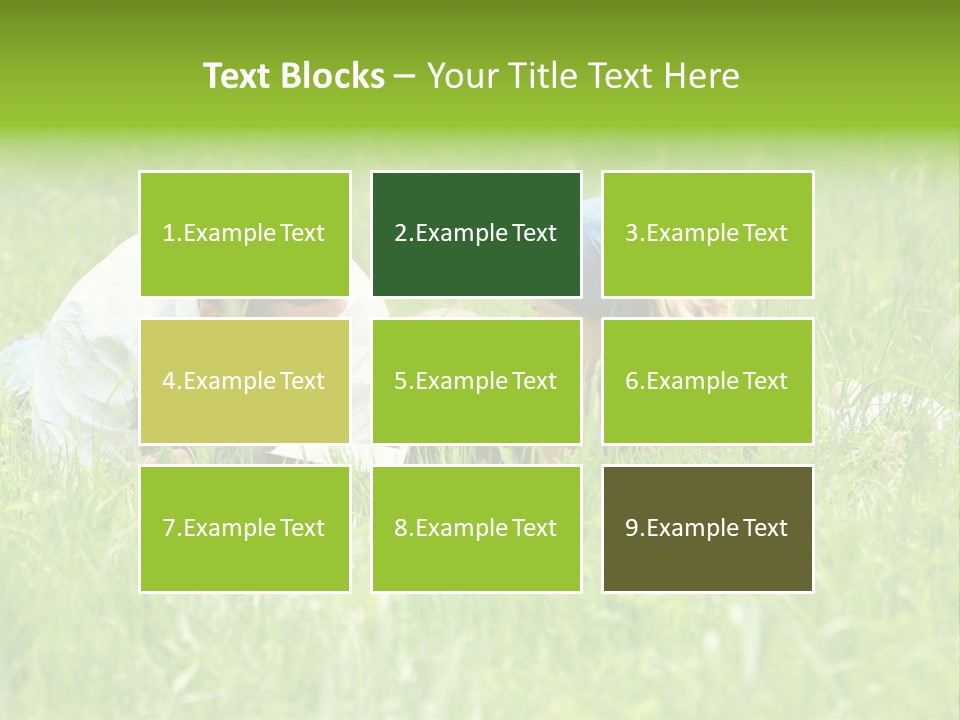 Text Blocks – Your Title Text Here

1.Example Text

2.Example Text

3.Example Text

4.Example Text

5.Example Text

6.Example Text

7.Example Text

8.Example Text

9.Example Text